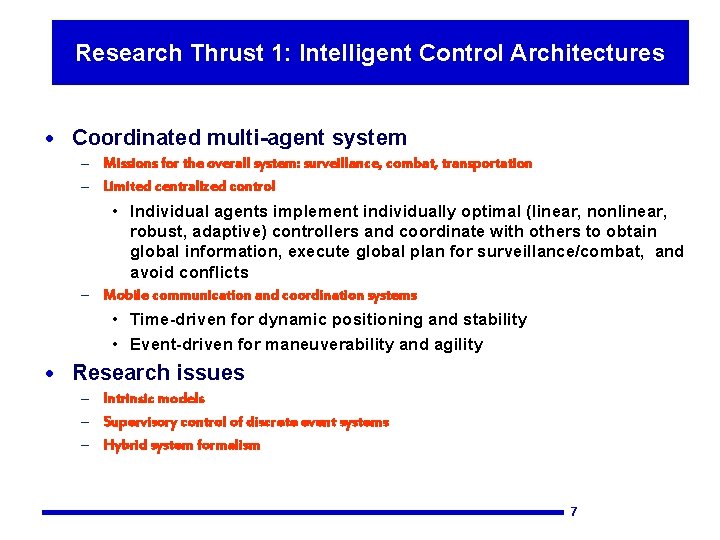 Research Thrust 1: Intelligent Control Architectures

• Coordinated multi-agent system
– Missions for the overall system: surveillance, combat, transportation
– Limited centralized control
• Individual agents implement individually optimal (linear, nonlinear, robust, adaptive) controllers and coordinate with others to obtain global information, execute global plan for surveillance/combat, and avoid conflicts
– Mobile communication and coordination systems
• Time-driven for dynamic positioning and stability
• Event-driven for maneuverability and agility
• Research issues
– Intrinsic models
– Supervisory control of discrete event systems
– Hybrid system formalism

7